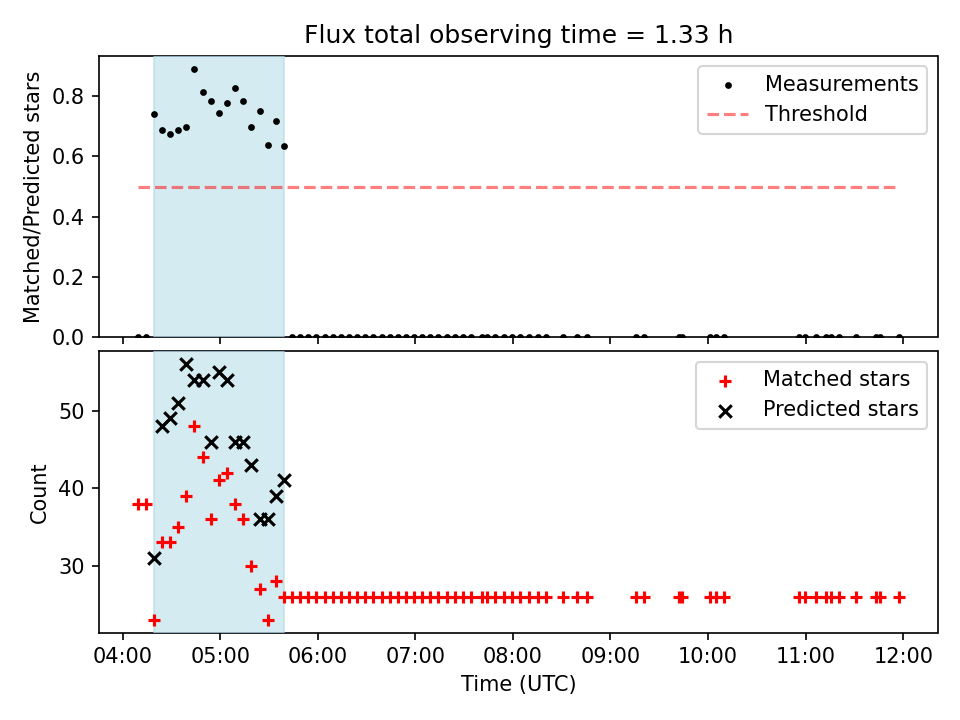 Flux total observing time = 1.33 h

Matched/Predicted stars

0.8
0.6
0.4
0.2
0.0

Measurements
Threshold

Count

50
40
30

Matched stars
Predicted stars

04:00 05:00 06:00 07:00 08:00 09:00 10:00 11:00 12:00
Time (UTC)